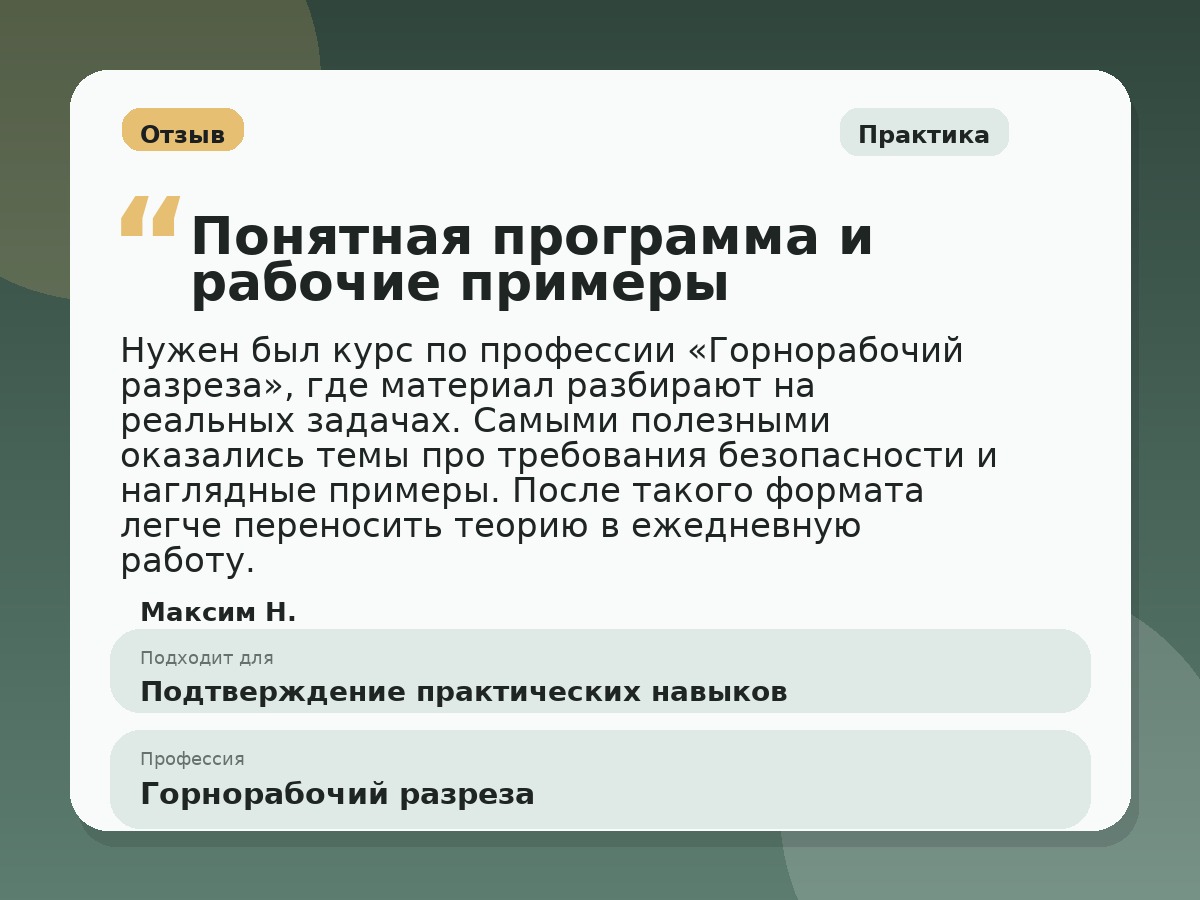 Отзыв

Практика

“ Понятная программа и рабочие примеры

Нужен был курс по профессии «Горнорабочий разреза», где материал разбирают на реальных задачах. Самыми полезными оказались темы про требования безопасности и наглядные примеры. После такого формата легче переносить теорию в ежедневную работу.

Максим Н.

Подходит для

Подтверждение практических навыков

Профессия

Горнорабочий разреза